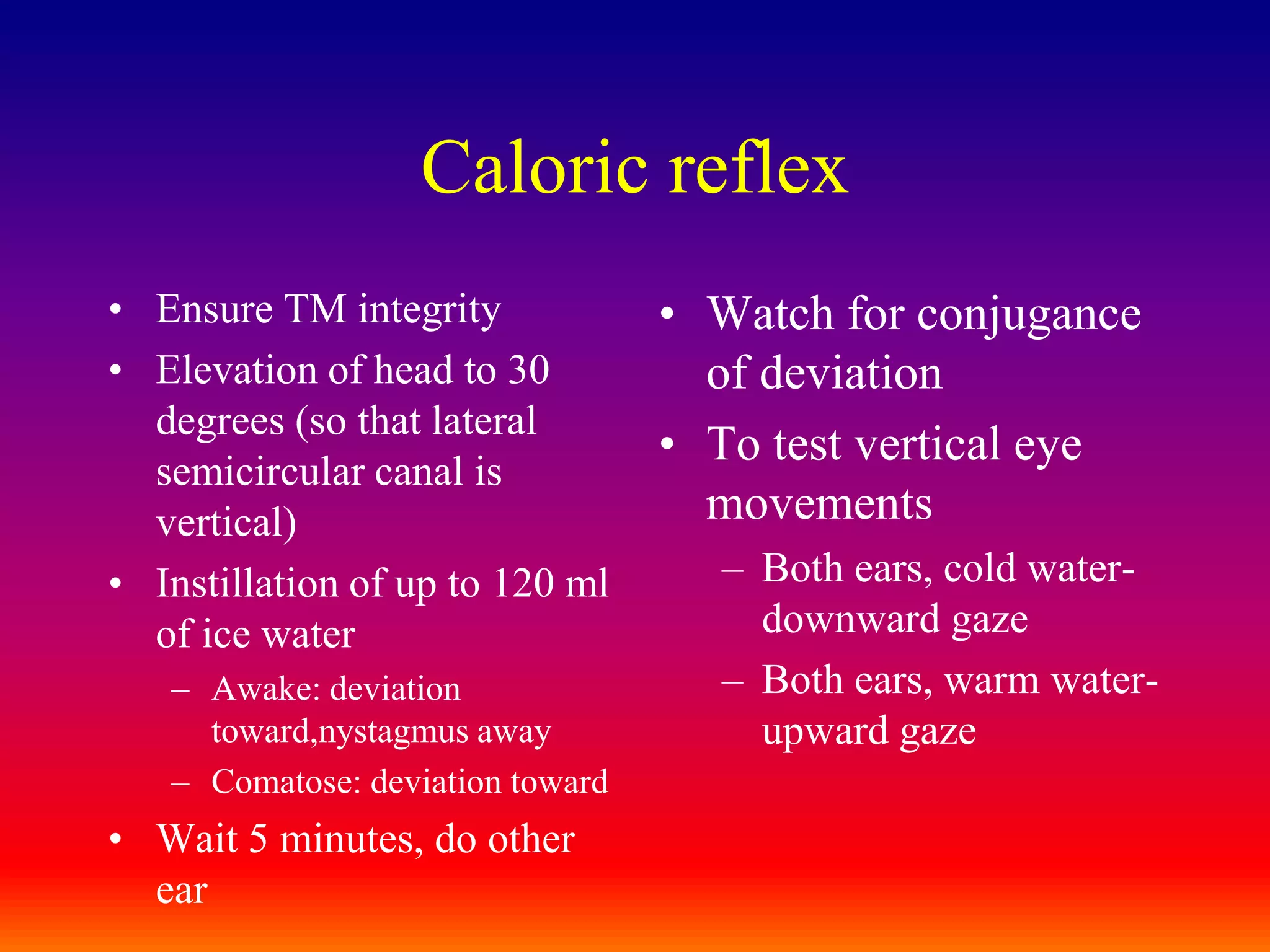 Caloric reflex

• Ensure TM integrity
• Elevation of head to 30 degrees (so that lateral semicircular canal is vertical)
• Instillation of up to 120 ml of ice water
– Awake: deviation toward,nystagmus away
– Comatose: deviation toward
• Wait 5 minutes, do other ear

• Watch for conjugance of deviation
• To test vertical eye movements
– Both ears, cold water-downward gaze
– Both ears, warm water-upward gaze